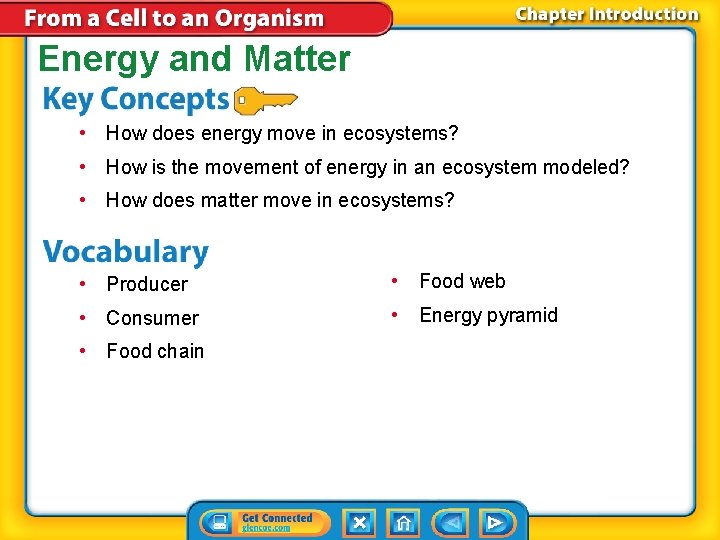 From a Cell to an Organism

Chapter Introduction

Energy and Matter

Key Concepts

• How does energy move in ecosystems?
• How is the movement of energy in an ecosystem modeled?
• How does matter move in ecosystems?

Vocabulary

• Producer
• Consumer
• Food chain

• Food web
• Energy pyramid

Get Connected
glencoe.com